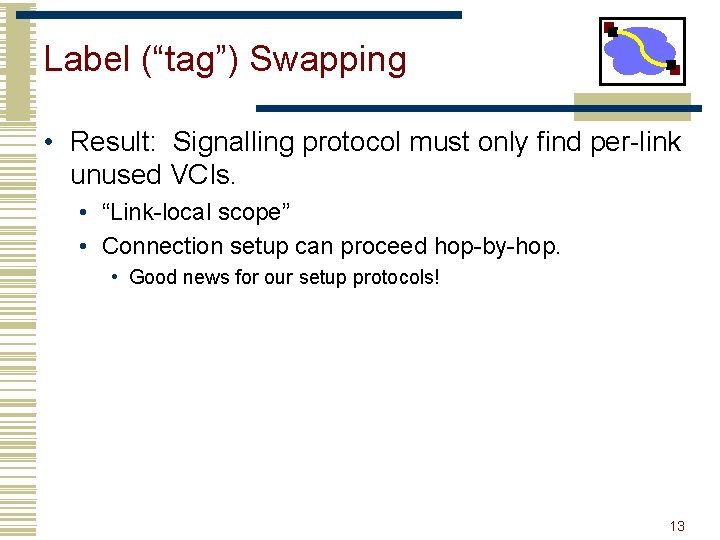 Label (“tag”) Swapping

• Result: Signalling protocol must only find per-link unused VCIs.

• “Link-local scope”

• Connection setup can proceed hop-by-hop.

• Good news for our setup protocols!

13